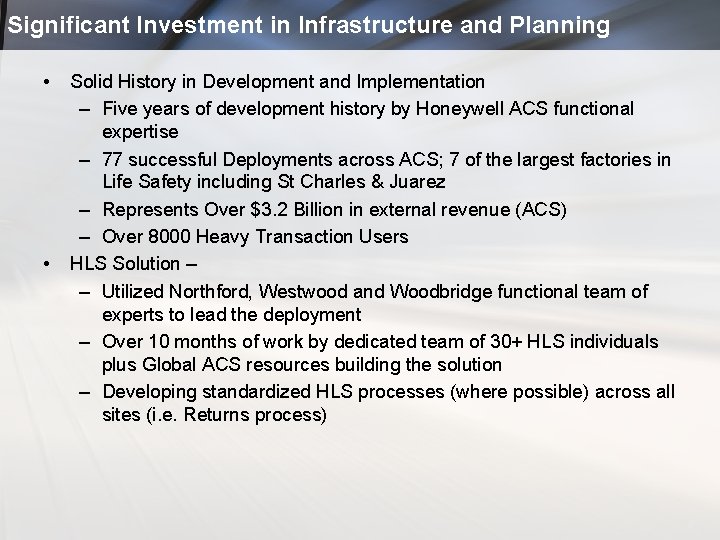 Significant Investment in Infrastructure and Planning

• Solid History in Development and Implementation
– Five years of development history by Honeywell ACS functional expertise
– 77 successful Deployments across ACS; 7 of the largest factories in Life Safety including St Charles & Juarez
– Represents Over \$3.2 Billion in external revenue (ACS)
– Over 8000 Heavy Transaction Users
• HLS Solution –
– Utilized Northford, Westwood and Woodbridge functional team of experts to lead the deployment
– Over 10 months of work by dedicated team of 30+ HLS individuals plus Global ACS resources building the solution
– Developing standardized HLS processes (where possible) across all sites (i.e. Returns process)